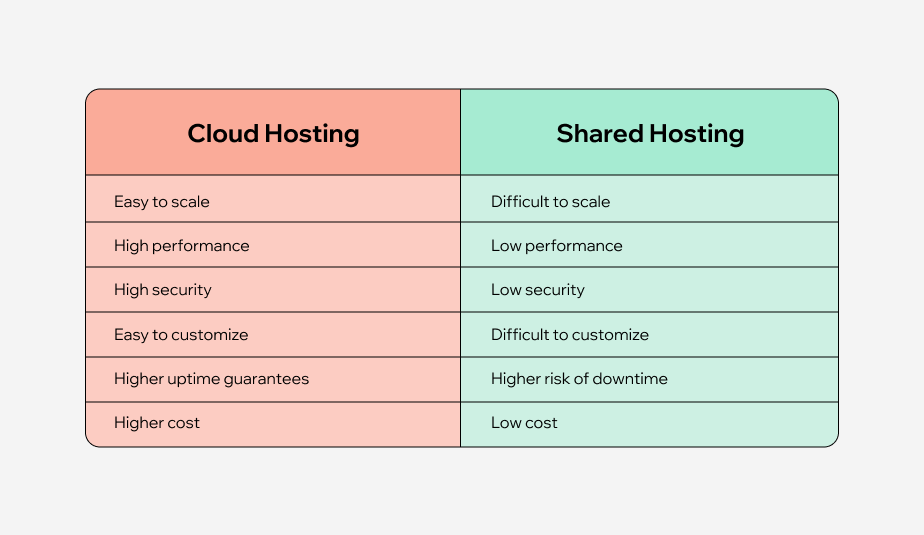 | Cloud Hosting | Shared Hosting |
|---|---|
| Easy to scale | Difficult to scale |
| High performance | Low performance |
| High security | Low security |
| Easy to customize | Difficult to customize |
| Higher uptime guarantees | Higher risk of downtime |
| Higher cost | Low cost |